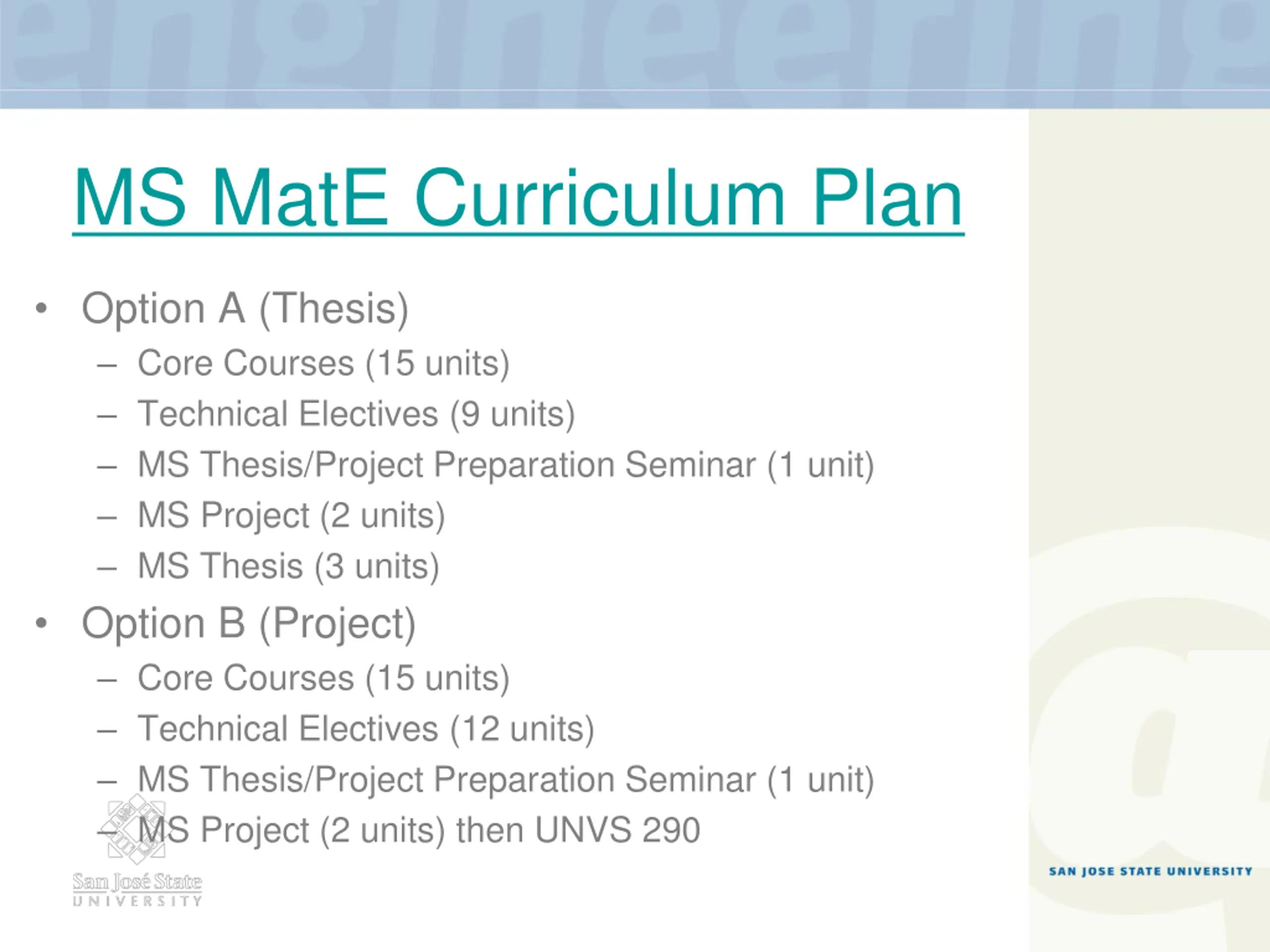 engineering

MS MatE Curriculum Plan

• Option A (Thesis)
  – Core Courses (15 units)
  – Technical Electives (9 units)
  – MS Thesis/Project Preparation Seminar (1 unit)
  – MS Project (2 units)
  – MS Thesis (3 units)
• Option B (Project)
  – Core Courses (15 units)
  – Technical Electives (12 units)
  – MS Thesis/Project Preparation Seminar (1 unit)
  – MS Project (2 units) then UNVS 290

San José State
UNIVERSITY

SAN JOSE STATE UNIVERSITY